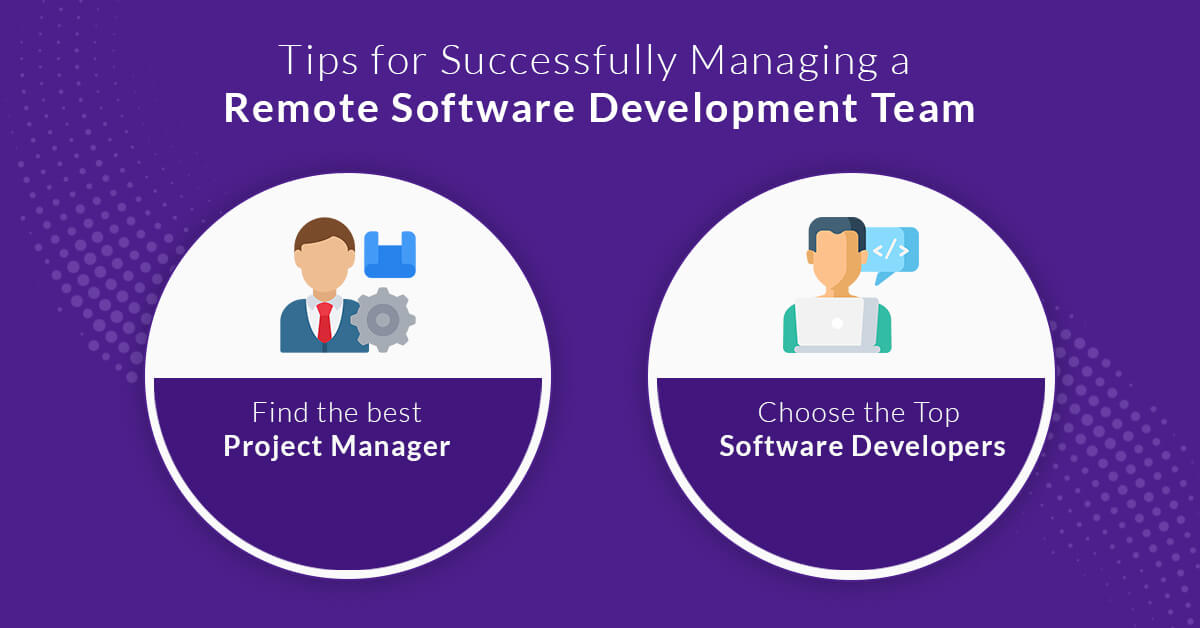 Tips for Successfully Managing a
Remote Software Development Team

Find the best
Project Manager

</>

Choose the Top
Software Developers